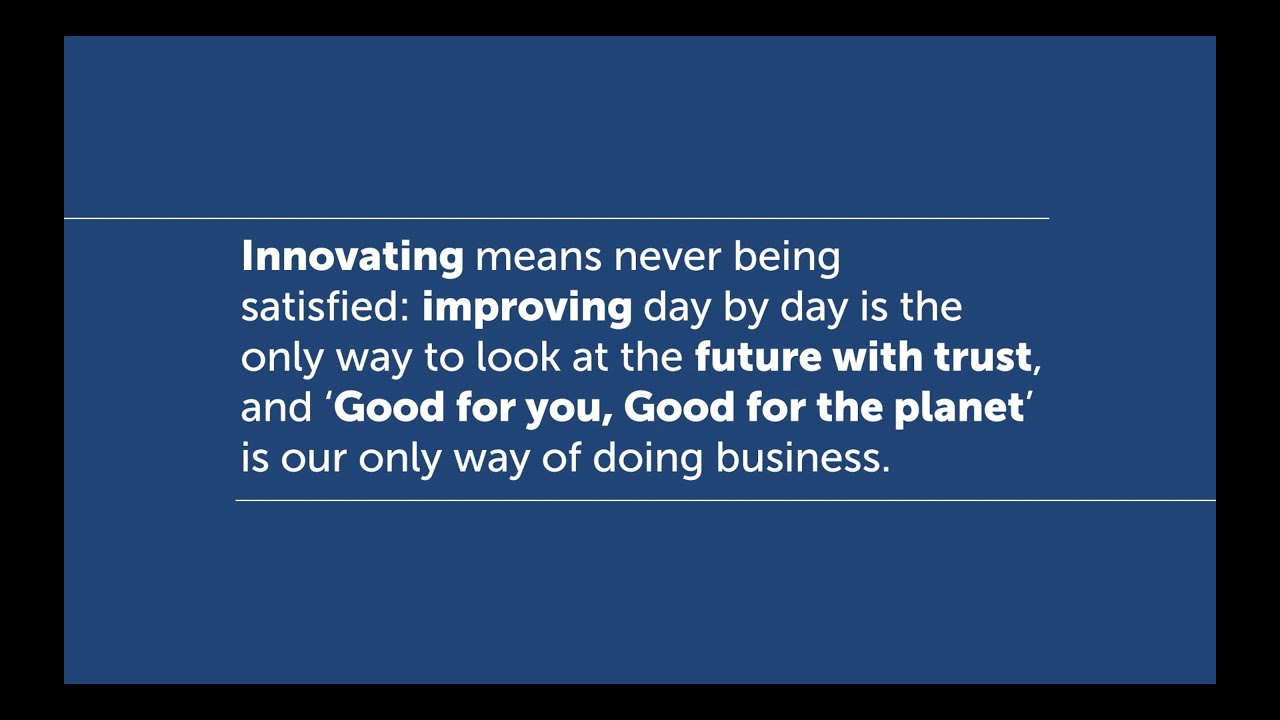 Innovating means never being satisfied: improving day by day is the only way to look at the future with trust, and ‘Good for you, Good for the planet’ is our only way of doing business.